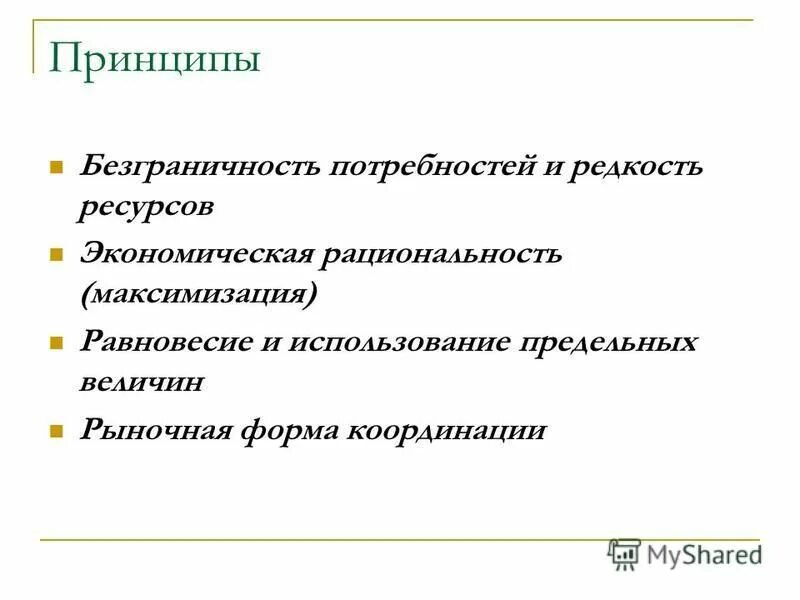 Принципы

- Безграничность потребностей и редкость ресурсов
- Экономическая рациональность (максимизация)
- Равновесие и использование предельных величин
- Рыночная форма координации

MyShared